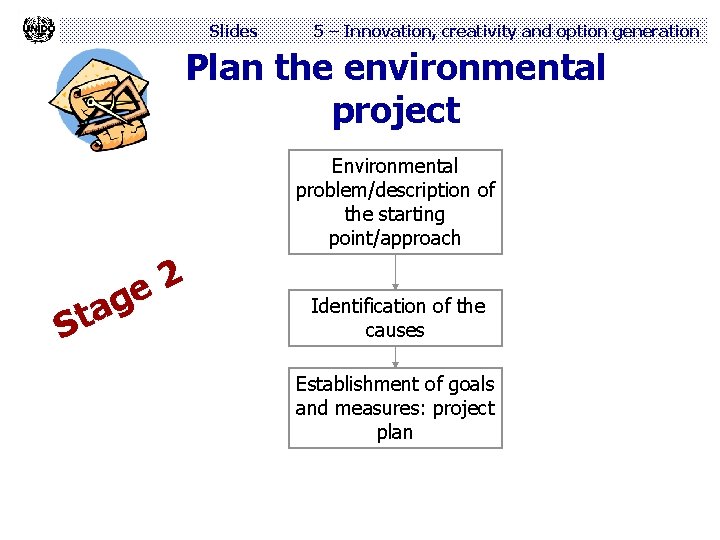 UNIDO

Slides 5 – Innovation, creativity and option generation

Plan the environmental project

Stage 2

Environmental problem/description of the starting point/approach

Identification of the causes

Establishment of goals and measures: project plan